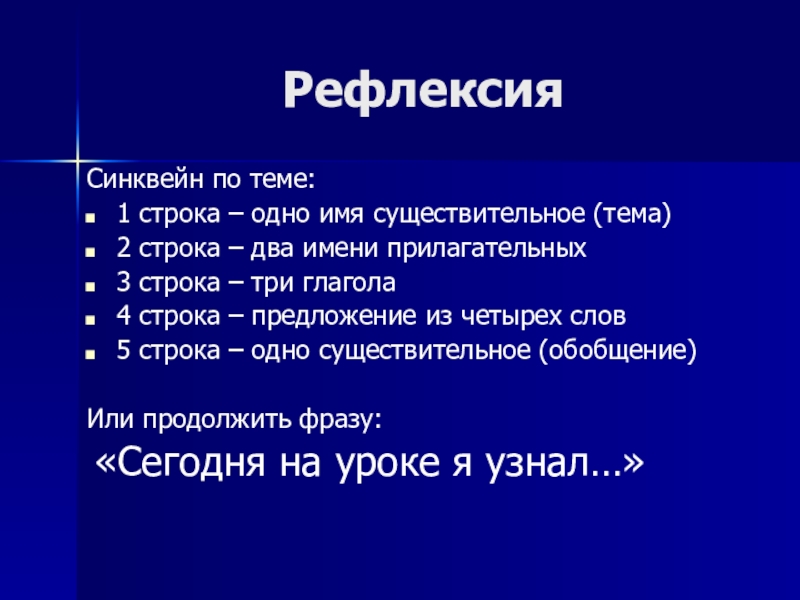 Рефлексия

Синквейн по теме:

- 1 строка – одно имя существительное (тема)
- 2 строка – два имени прилагательных
- 3 строка – три глагола
- 4 строка – предложение из четырех слов
- 5 строка – одно существительное (обобщение)

Или продолжить фразу:

«Сегодня на уроке я узнал…»